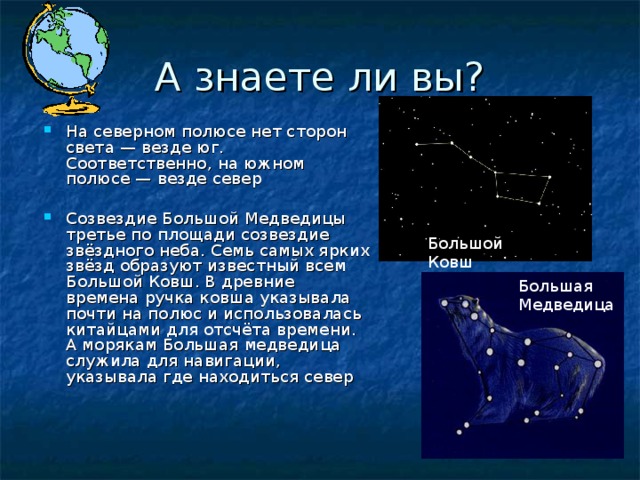 А знаете ли вы?

На северном полюсе нет сторон света — везде юг. Соответственно, на южном полюсе — везде север

Созвездие Большой Медведицы третье по площади созвездие звёздного неба. Семь самых ярких звёзд образуют известный всем Большой Ковш. В древние времена ручка ковша указывала почти на полюс и использовалась китайцами для отсчёта времени. А морякам Большая медведица служила для навигации, указывала где находиться север

Большой Ковш

Большая Медведица